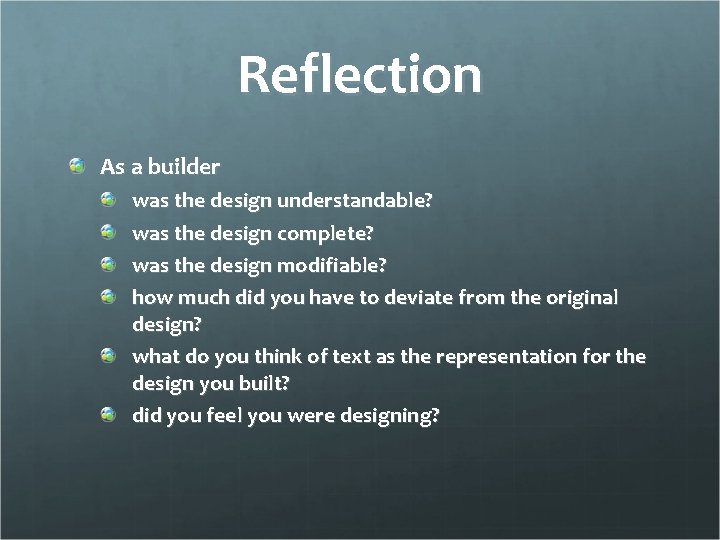 Reflection

As a builder
was the design understandable?
was the design complete?
was the design modifiable?
how much did you have to deviate from the original design?
what do you think of text as the representation for the design you built?
did you feel you were designing?